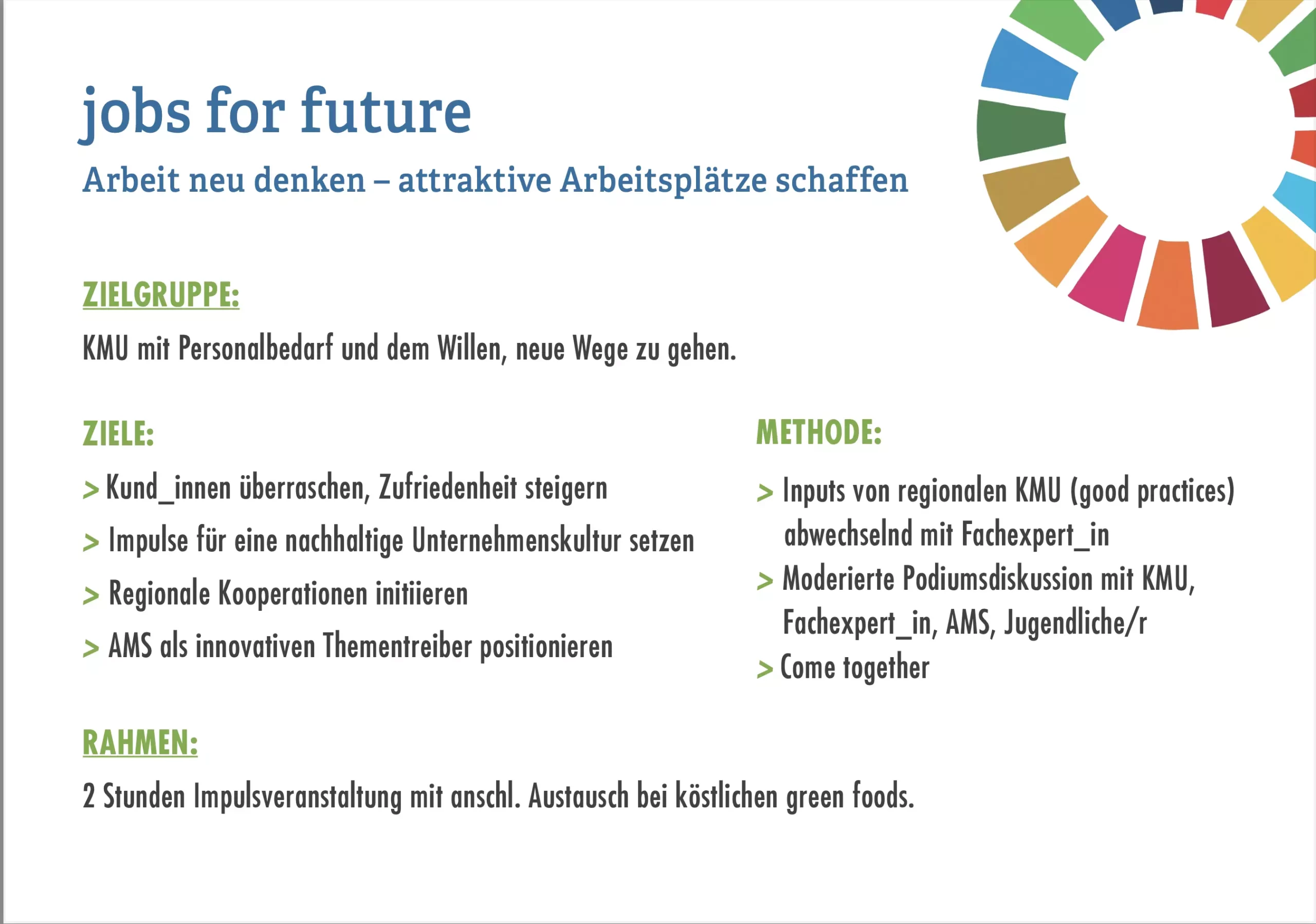 jobs for future

Arbeit neu denken – attraktive Arbeitsplätze schaffen

ZIELGRUPPE:

KMU mit Personalbedarf und dem Willen, neue Wege zu gehen.

ZIELE:

> Kund_innen überraschen, Zufriedenheit steigern

> Impulse für eine nachhaltige Unternehmenskultur setzen

> Regionale Kooperationen initiieren

> AMS als innovativen Thementreiber positionieren

METHODE:

> Inputs von regionalen KMU (good practices) abwechselnd mit Fachexpert_in

> Moderierte Podiumsdiskussion mit KMU, Fachexpert_in, AMS, Jugendliche/r

> Come together

RAHMEN:

2 Stunden Impulsveranstaltung mit anschl. Austausch bei köstlichen green foods.